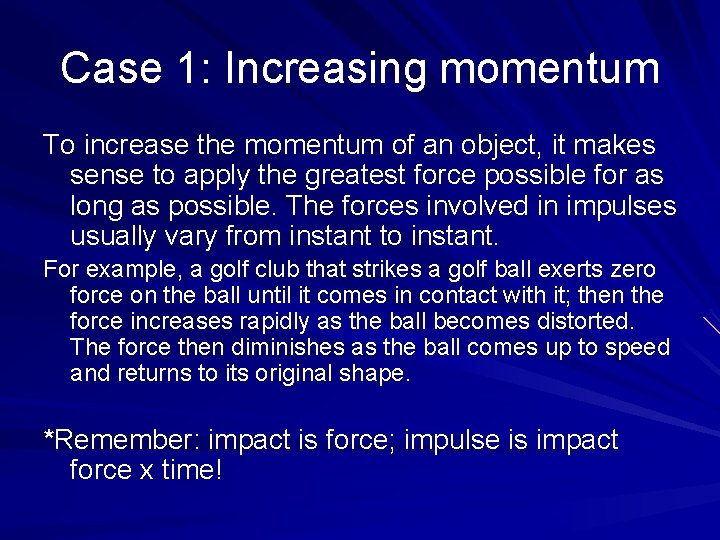 Case 1: Increasing momentum

To increase the momentum of an object, it makes sense to apply the greatest force possible for as long as possible. The forces involved in impulses usually vary from instant to instant.

For example, a golf club that strikes a golf ball exerts zero force on the ball until it comes in contact with it; then the force increases rapidly as the ball becomes distorted. The force then diminishes as the ball comes up to speed and returns to its original shape.

*Remember: impact is force; impulse is impact force x time!